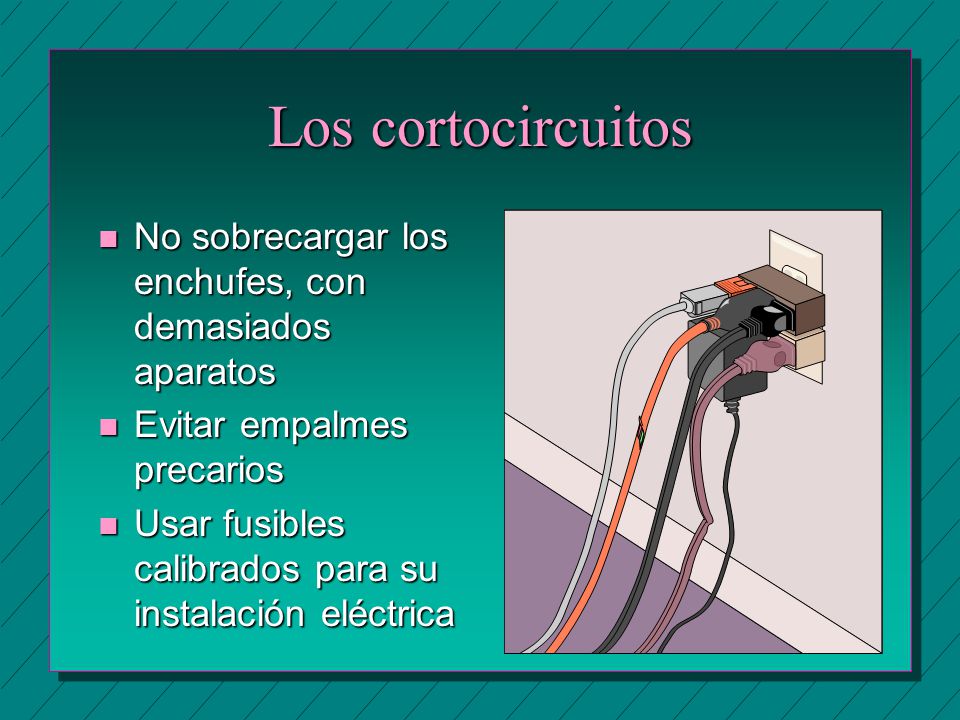 Los cortocircuitos

- No sobrecargar los enchufes, con demasiados aparatos
- Evitar empalmes precarios
- Usar fusibles calibrados para su instalación eléctrica